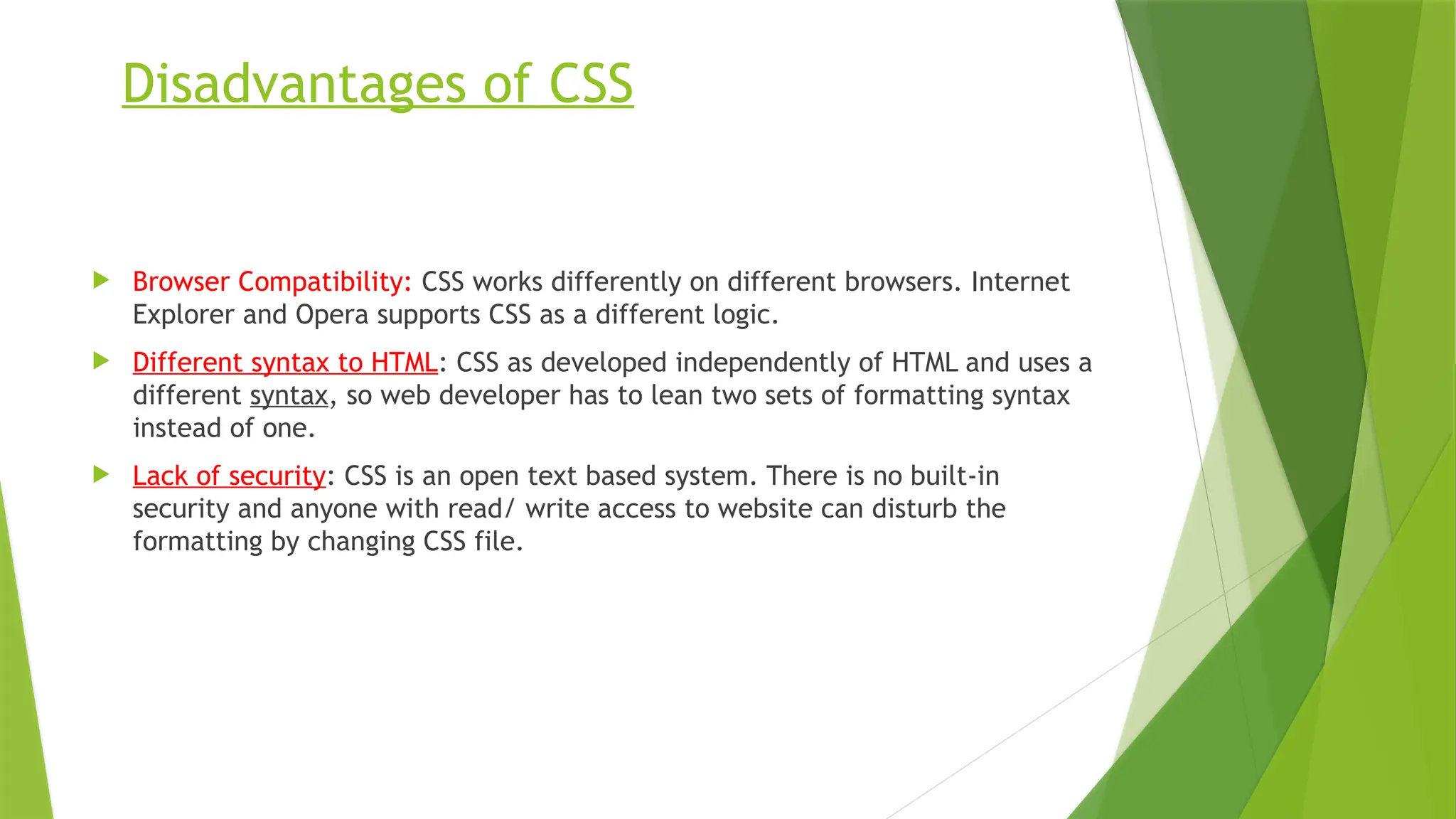 Disadvantages of CSS

Browser Compatibility: CSS works differently on different browsers. Internet Explorer and Opera supports CSS as a different logic.

Different syntax to HTML: CSS as developed independently of HTML and uses a different syntax, so web developer has to lean two sets of formatting syntax instead of one.

Lack of security: CSS is an open text based system. There is no built-in security and anyone with read/ write access to website can disturb the formatting by changing CSS file.